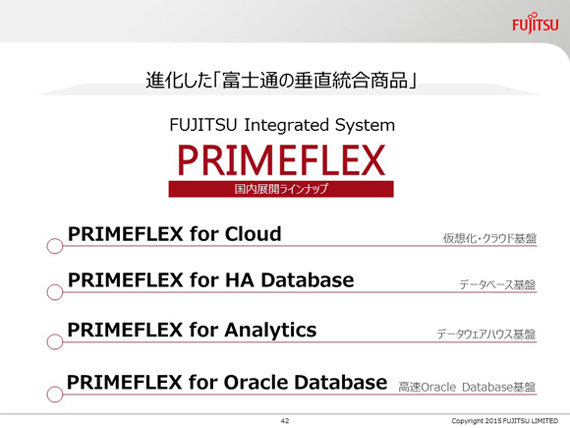 FUJITSU

進化した「富士通の垂直統合商品」

FUJITSU Integrated System

PRIMEFLEX

国内展開ラインナップ

PRIMEFLEX for Cloud 仮想化・クラウド基盤

PRIMEFLEX for HA Database データベース基盤

PRIMEFLEX for Analytics データウェアハウス基盤

PRIMEFLEX for Oracle Database 高速Oracle Database基盤

42

Copyright 2015 FUJITSU LIMITED